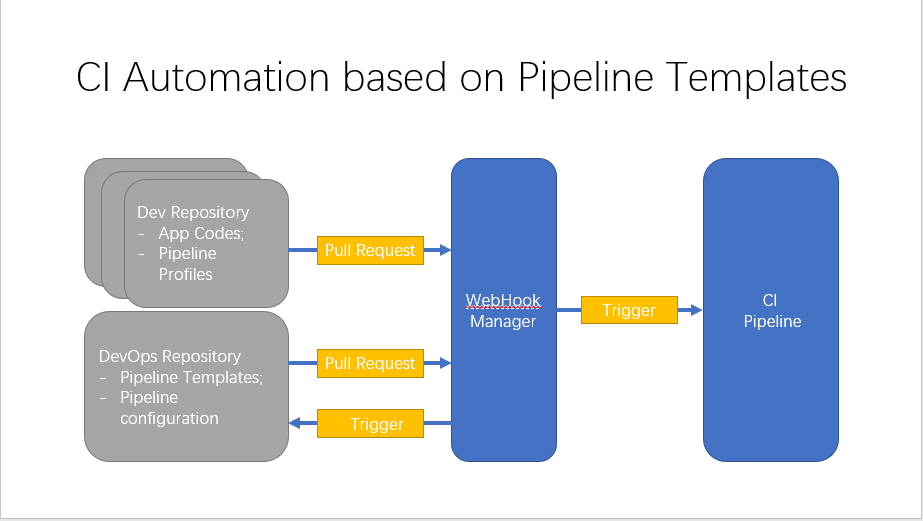 CI Automation based on Pipeline Templates

Dev Repository
- App Codes;
- Pipeline Profiles

Pull Request

DevOps Repository
- Pipeline Templates;
- Pipeline configuration

Pull Request

Trigger

WebHook Manager

Trigger

CI Pipeline